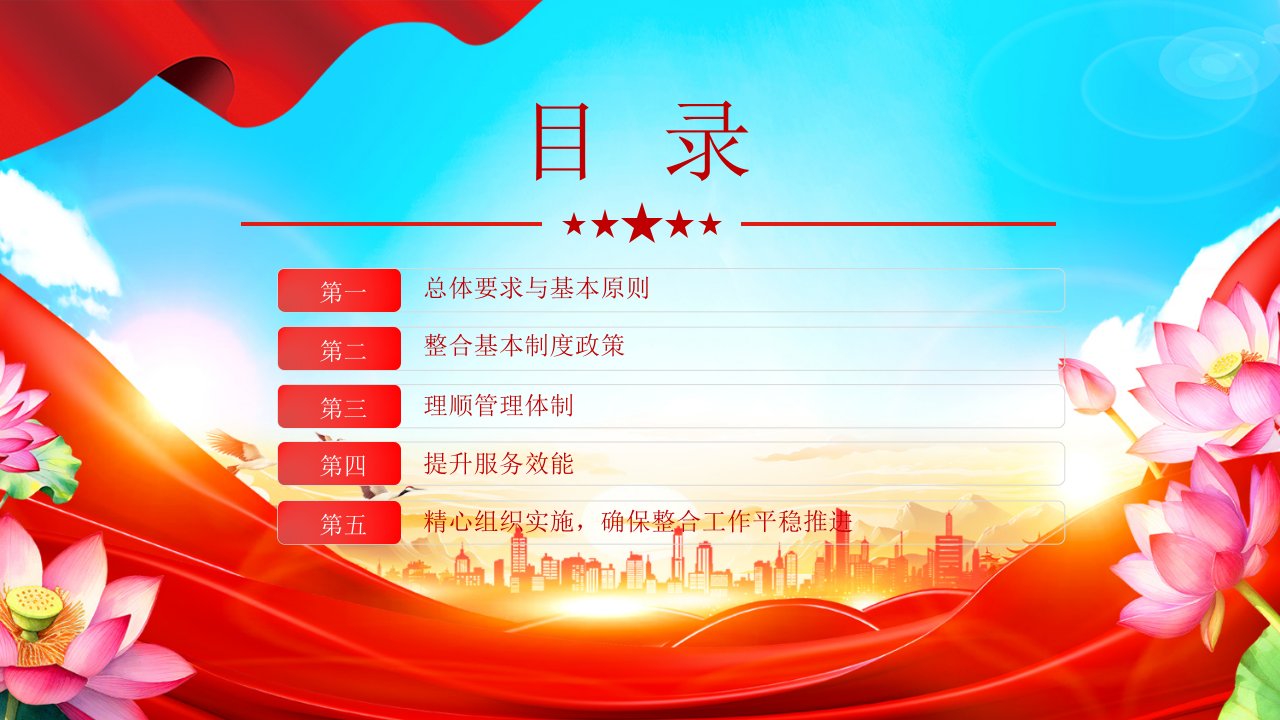 目 录

第一 总体要求与基本原则

第二 整合基本制度政策

第三 理顺管理体制

第四 提升服务效能

第五 精心组织实施，确保整合工作平稳推进